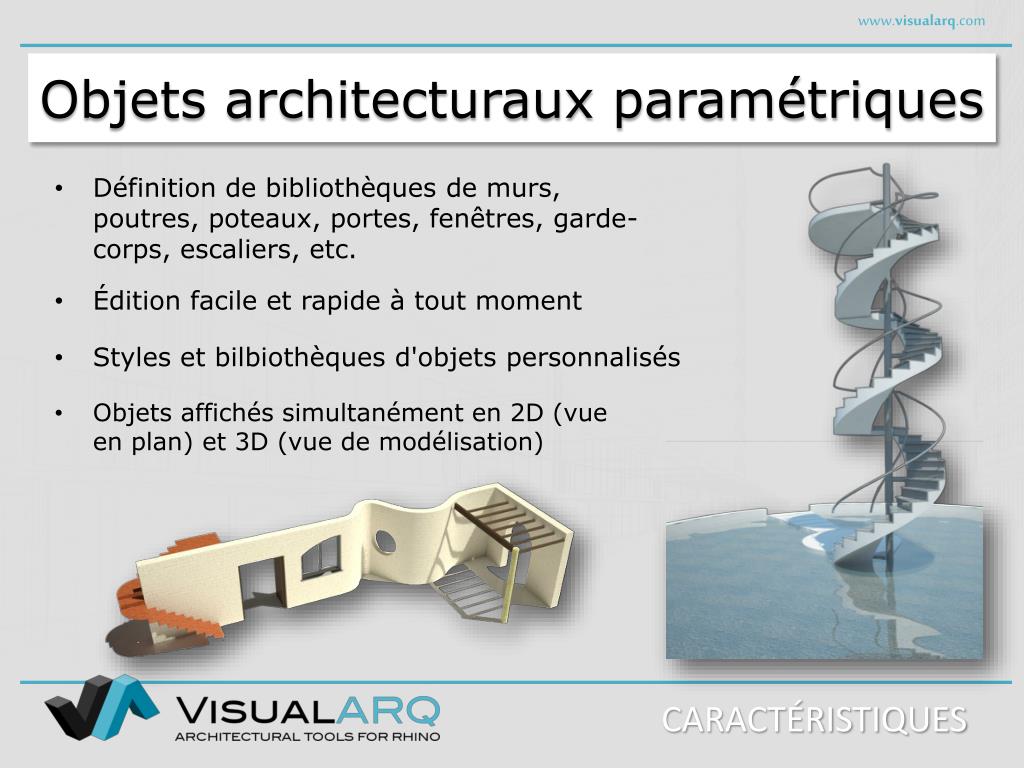 www.visualarq.com

Objets architecturaux paramétriques

• Définition de bibliothèques de murs, poutres, poteaux, portes, fenêtres, garde-corps, escaliers, etc.

• Édition facile et rapide à tout moment

• Styles et bilbiothèques d'objets personnalisés

• Objets affichés simultanément en 2D (vue en plan) et 3D (vue de modélisation)

VISUALARQ
ARCHITECTURAL TOOLS FOR RHINO

CARACTÉRISTIQUES